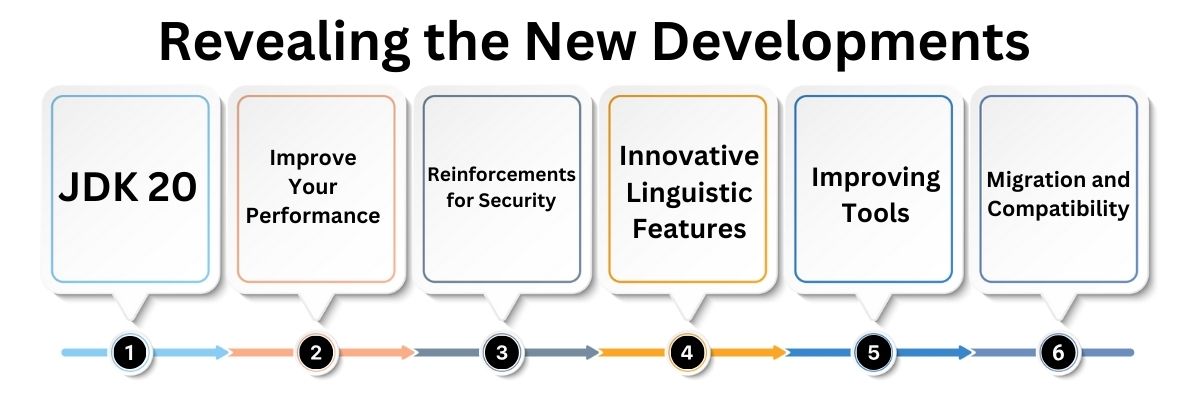 Revealing the New Developments

JDK 20

Improve Your Performance

Reinforcements for Security

Innovative Linguistic Features

Improving Tools

Migration and Compatibility

1

2

3

4

5

6